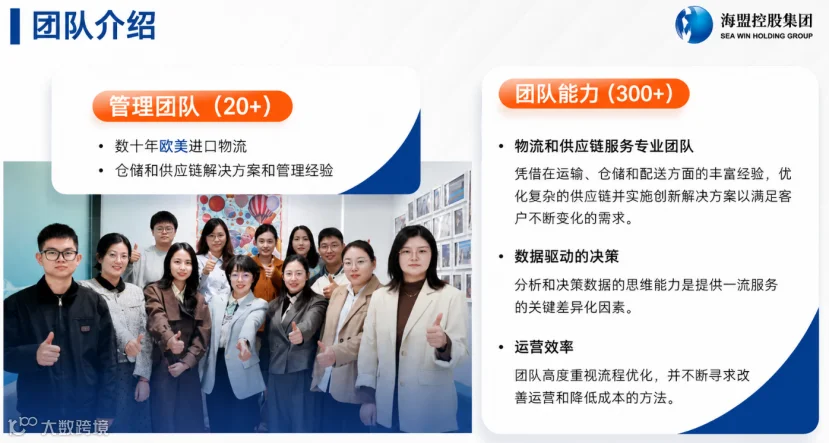 团队介绍

海盟控股集团
SEA WIN HOLDING GROUP

管理团队（20+）

• 数十年欧美进口物流
• 仓储和供应链解决方案和管理经验

团队能力（300+）

• 物流和供应链服务专业团队

凭借在运输、仓储和配送方面的丰富经验，优化复杂的供应链并实施创新解决方案以满足客户不断变化的需求。

• 数据驱动的决策

分析和决策数据的思维能力是提供一流服务的关键差异化因素。

• 运营效率

团队高度重视流程优化，并不断寻求改善运营和降低成本的方法。

大数跨境